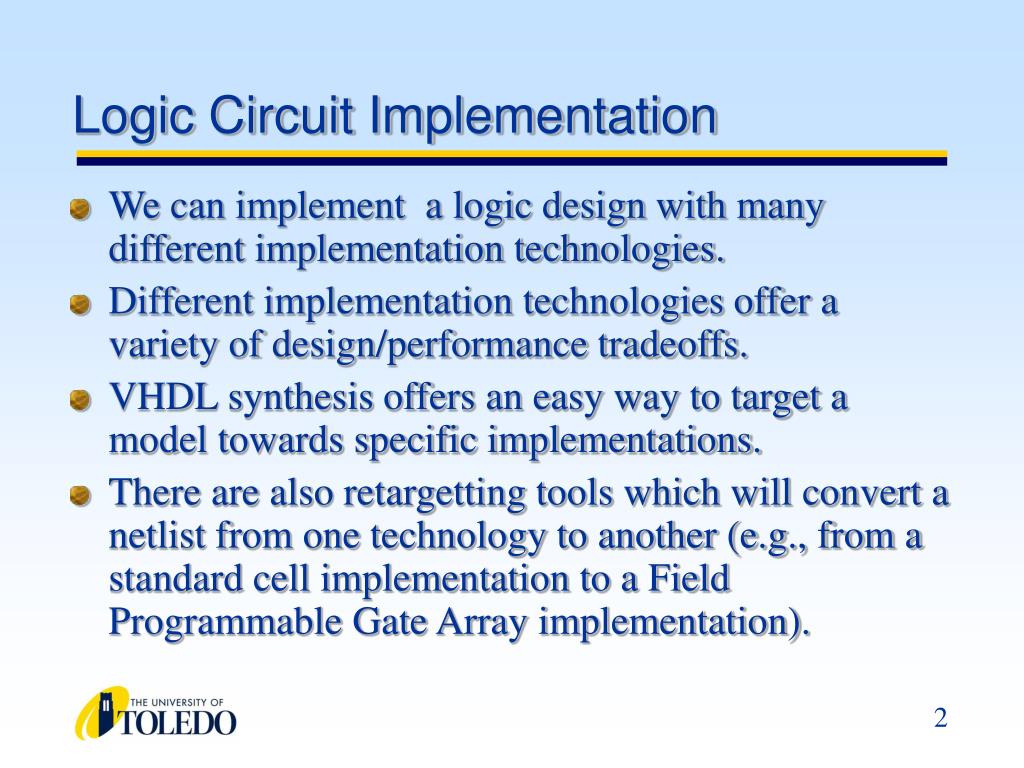 Logic Circuit Implementation

We can implement  a logic design with many different implementation technologies.

Different implementation technologies offer a variety of design/performance tradeoffs.

VHDL synthesis offers an easy way to target a model towards specific implementations.

There are also retargetting tools which will convert a netlist from one technology to another (e.g., from a standard cell implementation to a Field Programmable Gate Array implementation).

THE UNIVERSITY OF TOLEDO

2